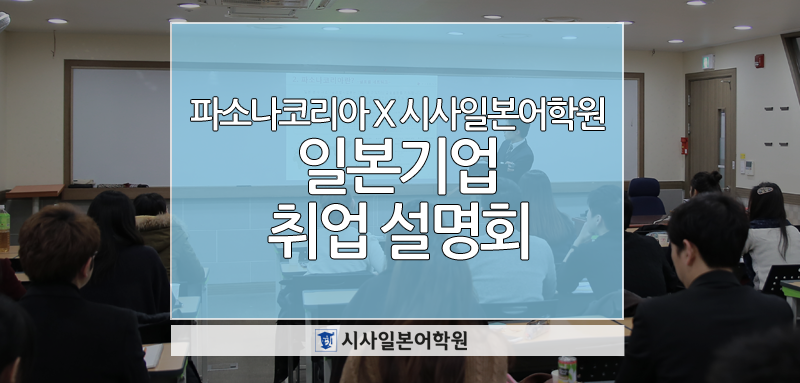 파소나코리아 X 시사일본어학원
일본기업
취업 설명회

시사일본어학원